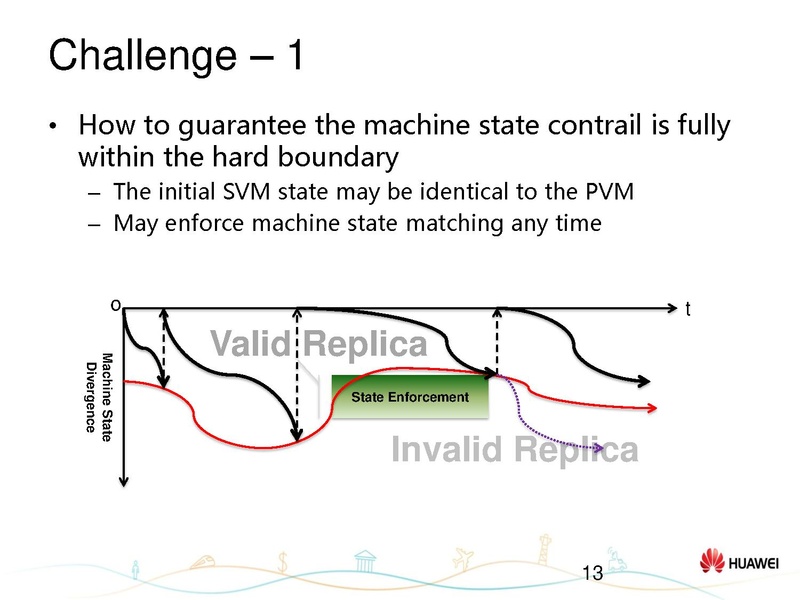 Challenge – 1

• How to guarantee the machine state contrail is fully within the hard boundary
– The initial SVM state may be identical to the PVM
– May enforce machine state matching any time

o

t

Machine State Divergence

Valid Replica

State Enforcement

Invalid Replica

13

HUAWEI